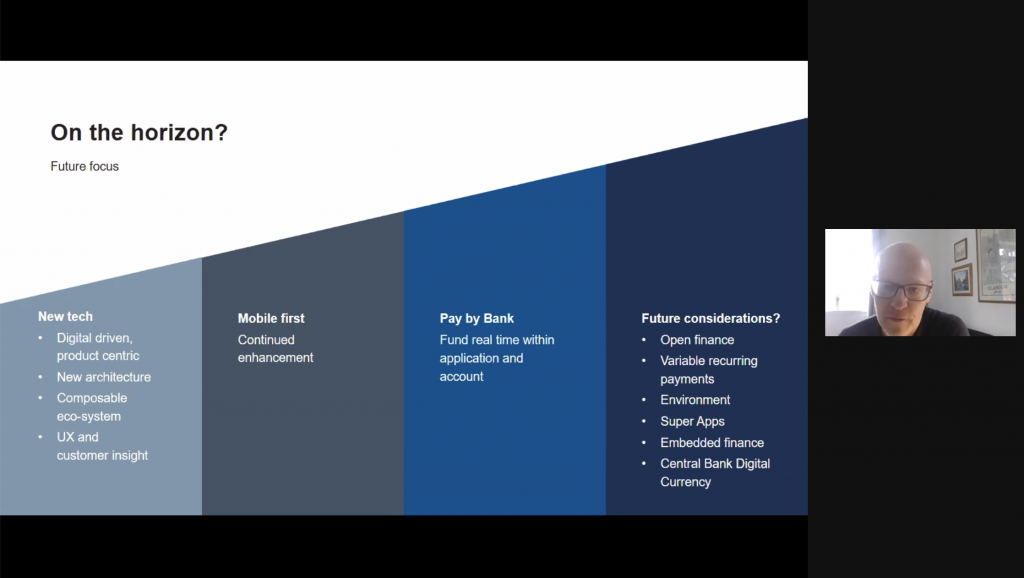 On the horizon?

Future focus

New tech
• Digital driven, product centric
• New architecture
• Composable eco-system
• UX and customer insight

Mobile first
Continued enhancement

Pay by Bank
Fund real time within application and account

Future considerations?
• Open finance
• Variable recurring payments
• Environment
• Super Apps
• Embedded finance
• Central Bank Digital Currency